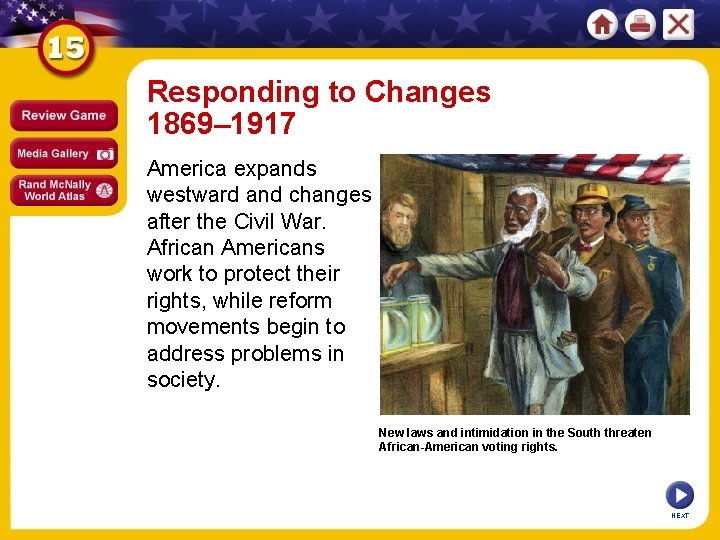 15

Review Game

Media Gallery

Rand McNally World Atlas

Responding to Changes 1869–1917

America expands westward and changes after the Civil War. African Americans work to protect their rights, while reform movements begin to address problems in society.

New laws and intimidation in the South threaten African-American voting rights.

NEXT